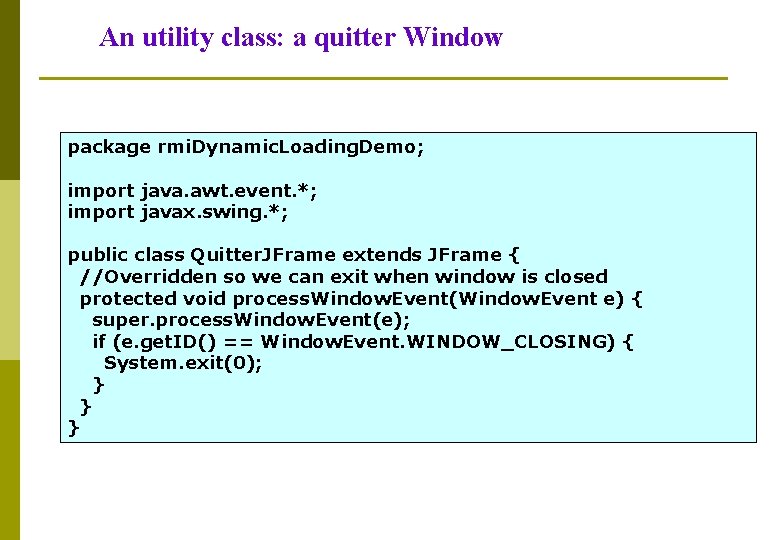 An utility class: a quitter Window

package rmiDynamicLoadingDemo;

import java.awt.event.*;
import javax.swing.*;

public class QuitterJFrame extends JFrame {
  //Overridden so we can exit when window is closed
  protected void processWindowEvent(WindowEvent e) {
    super.processWindowEvent(e);
    if (e.getID() == WindowEvent.WINDOW_CLOSING) {
      System.exit(0);
    }
  }
}